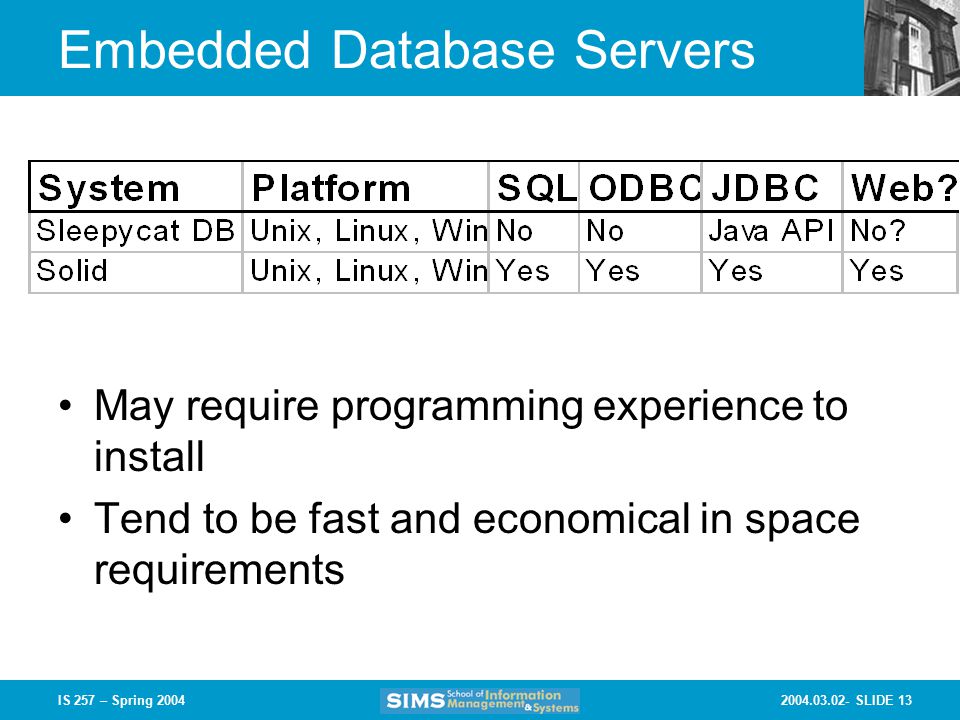 Embedded Database Servers

| System | Platform | SQL | ODBC | JDBC | Web? |
|---|---|---|---|---|---|
| Sleepycat DB | Unix, Linux, Win | No | No | Java API | No? |
| Solid | Unix, Linux, Win | Yes | Yes | Yes | Yes |

• May require programming experience to install

• Tend to be fast and economical in space requirements

IS 257 – Spring 2004

SIMS School of Information Management & Systems

2004.03.02- SLIDE 13